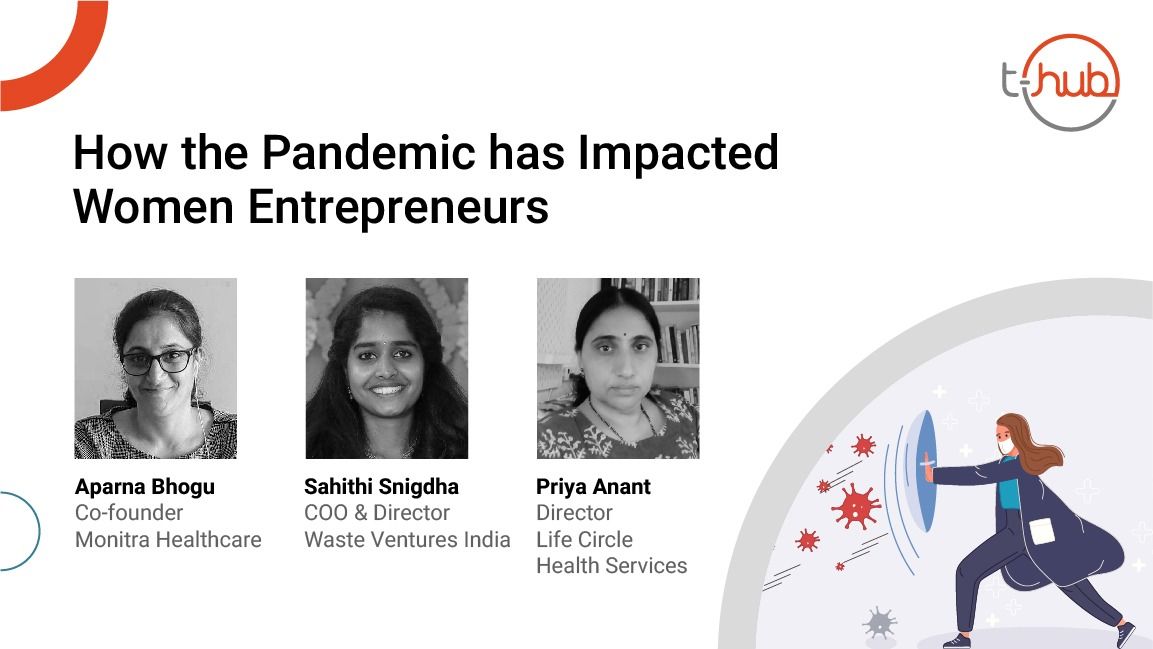 t-hub

How the Pandemic has Impacted Women Entrepreneurs

Aparna Bhogu
Co-founder
Monitra Healthcare

Sahithi Snigdha
COO & Director
Waste Ventures India

Priya Anant
Director
Life Circle
Health Services